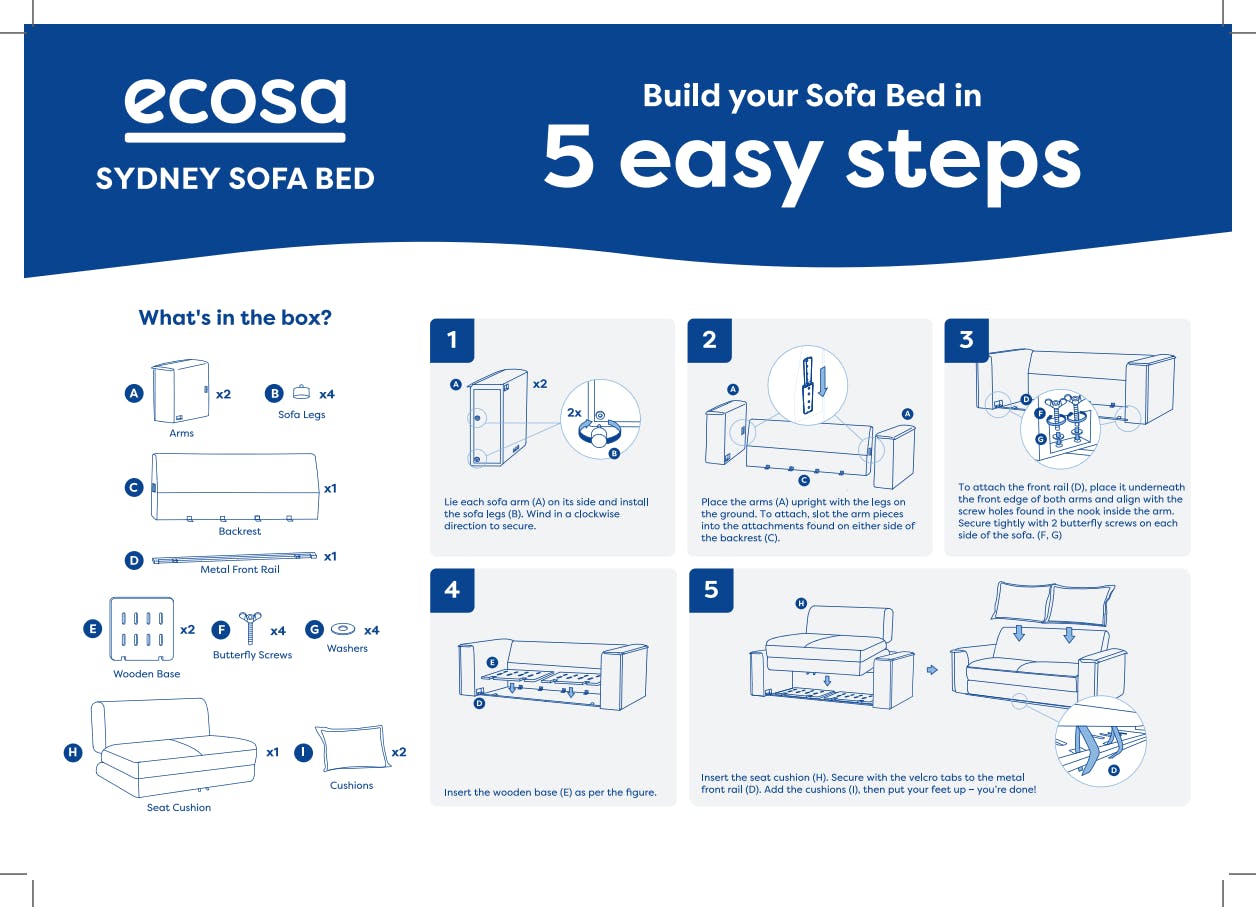 ecosa

SYDNEY SOFA BED

Build your Sofa Bed in
5 easy steps

What's in the box?

A x2
Arms

B x4
Sofa Legs

C x1
Backrest

D x1
Metal Front Rail

E x2
Wooden Base

F x4
Butterfly Screws

G x4
Washers

H x1
Seat Cushion

I x2
Cushions

1

A x2
2x
B

Lie each sofa arm (A) on its side and install the sofa legs (B). Wind in a clockwise direction to secure.

2

A
A
C

Place the arms (A) upright with the legs on the ground. To attach, slot the arm pieces into the attachments found on either side of the backrest (C).

3

D
F
G

To attach the front rail (D), place it underneath the front edge of both arms and align with the screw holes found in the nook inside the arm. Secure tightly with 2 butterfly screws on each side of the sofa. (F, G)

4

E
D

Insert the wooden base (E) as per the figure.

5

H
D

Insert the seat cushion (H). Secure with the velcro tabs to the metal front rail (D). Add the cushions (I), then put your feet up – you're done!